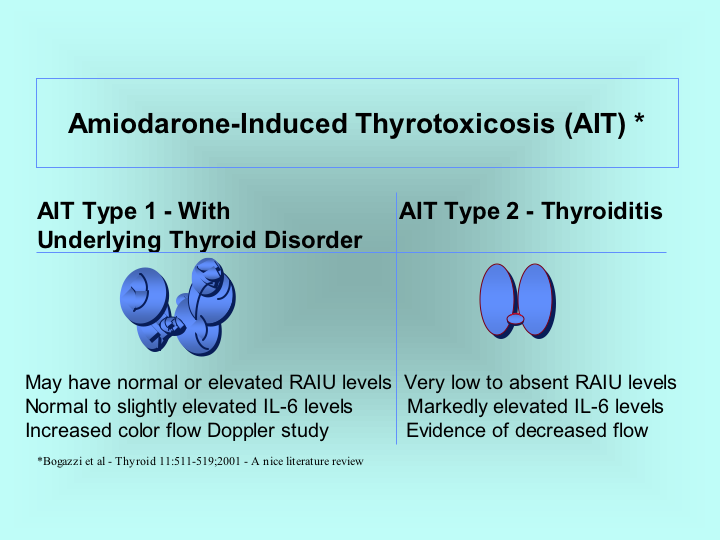 Amiodarone-Induced Thyrotoxicosis (AIT) *

AIT Type 1 - With Underlying Thyroid Disorder

May have normal or elevated RAIU levels
Normal to slightly elevated IL-6 levels
Increased color flow Doppler study

AIT Type 2 - Thyroiditis

Very low to absent RAIU levels
Markedly elevated IL-6 levels
Evidence of decreased flow

*Bogazzi et al - Thyroid 11:511-519;2001 - A nice literature review